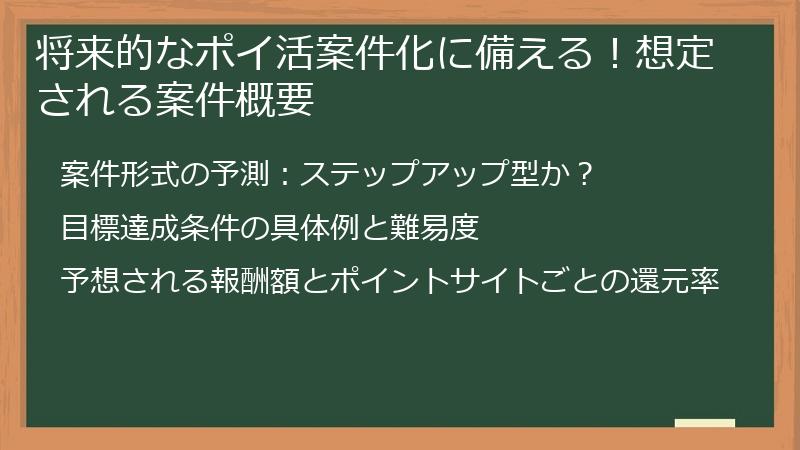 将来的なポイ活案件化に備える！想定される案件概要

案件形式の予測：ステップアップ型か？

目標達成条件の具体例と難易度

予想される報酬額とポイントサイトごとの還元率